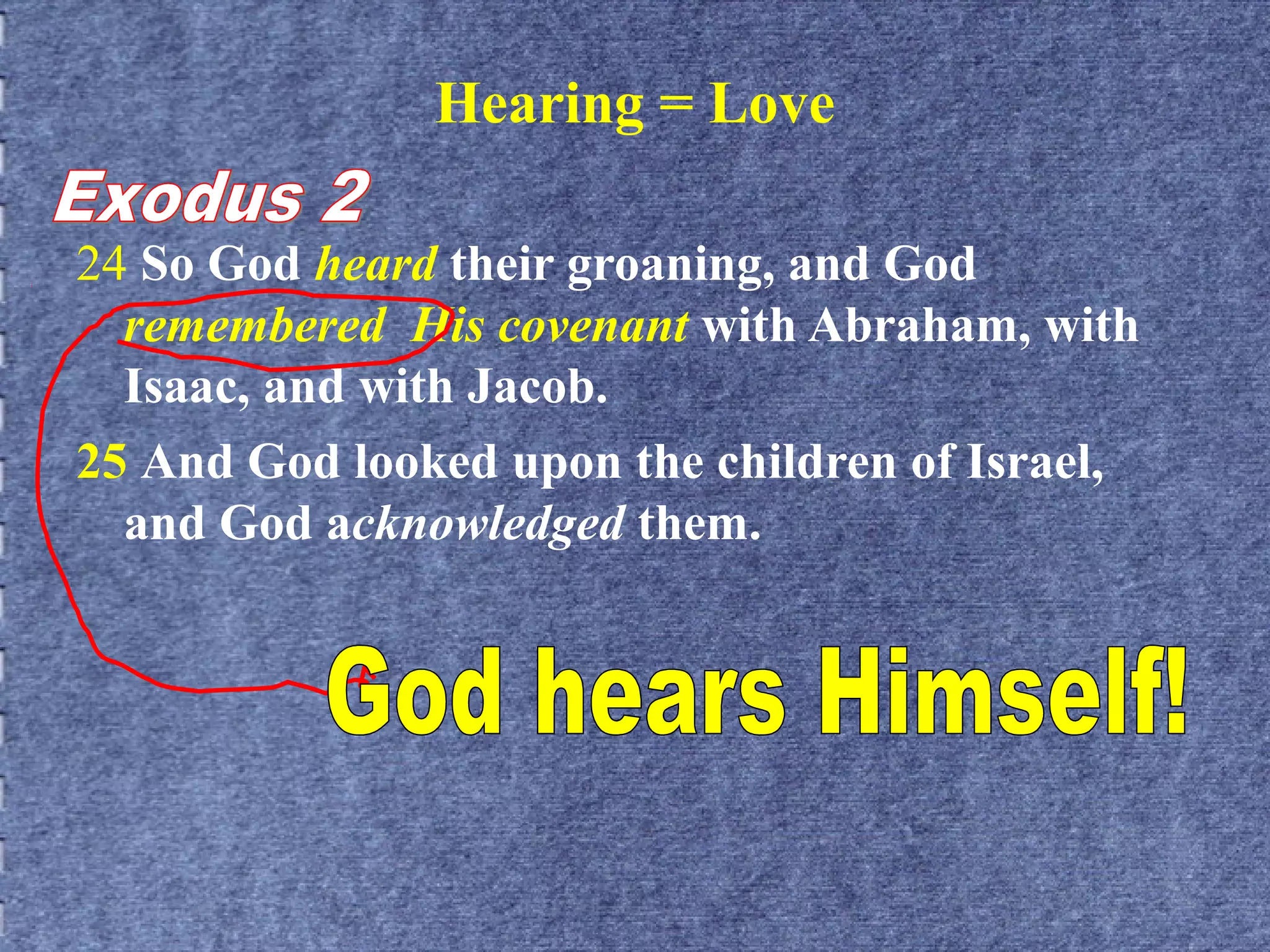 Hearing = Love

Exodus 2

24 So God heard their groaning, and God remembered His covenant with Abraham, with Isaac, and with Jacob.

25 And God looked upon the children of Israel, and God acknowledged them.

God hears Himself!